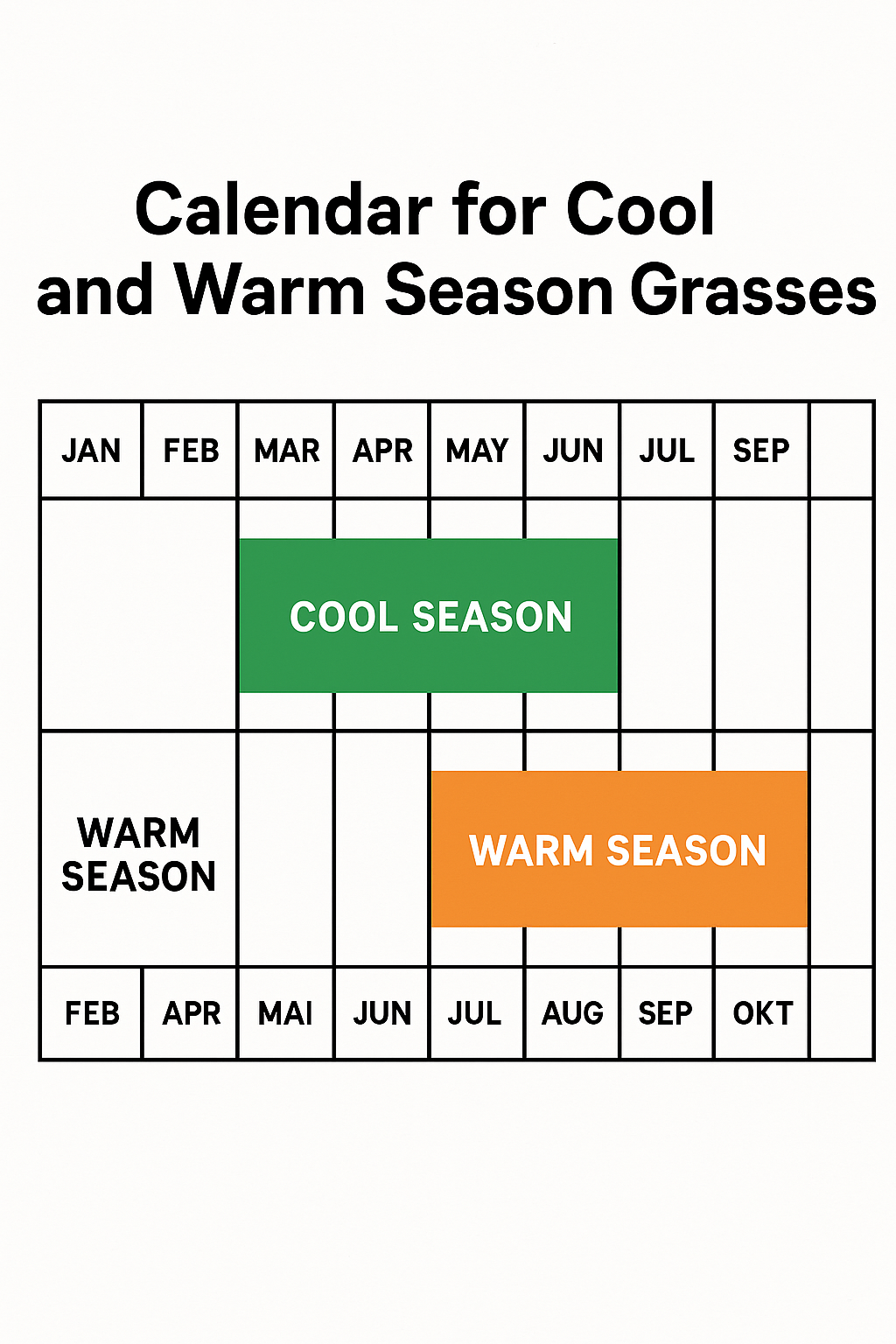 Calendar for Cool and Warm Season Grasses

| JAN | FEB | MAR | APR | MAY | JUN | JUL | SEP | |
|---|---|---|---|---|---|---|---|---|
| | | COOL SEASON | | | | | | |
| WARM SEASON | | | | WARM SEASON | | | | |
| FEB | APR | MAI | JUN | JUL | AUG | SEP | OKT | |